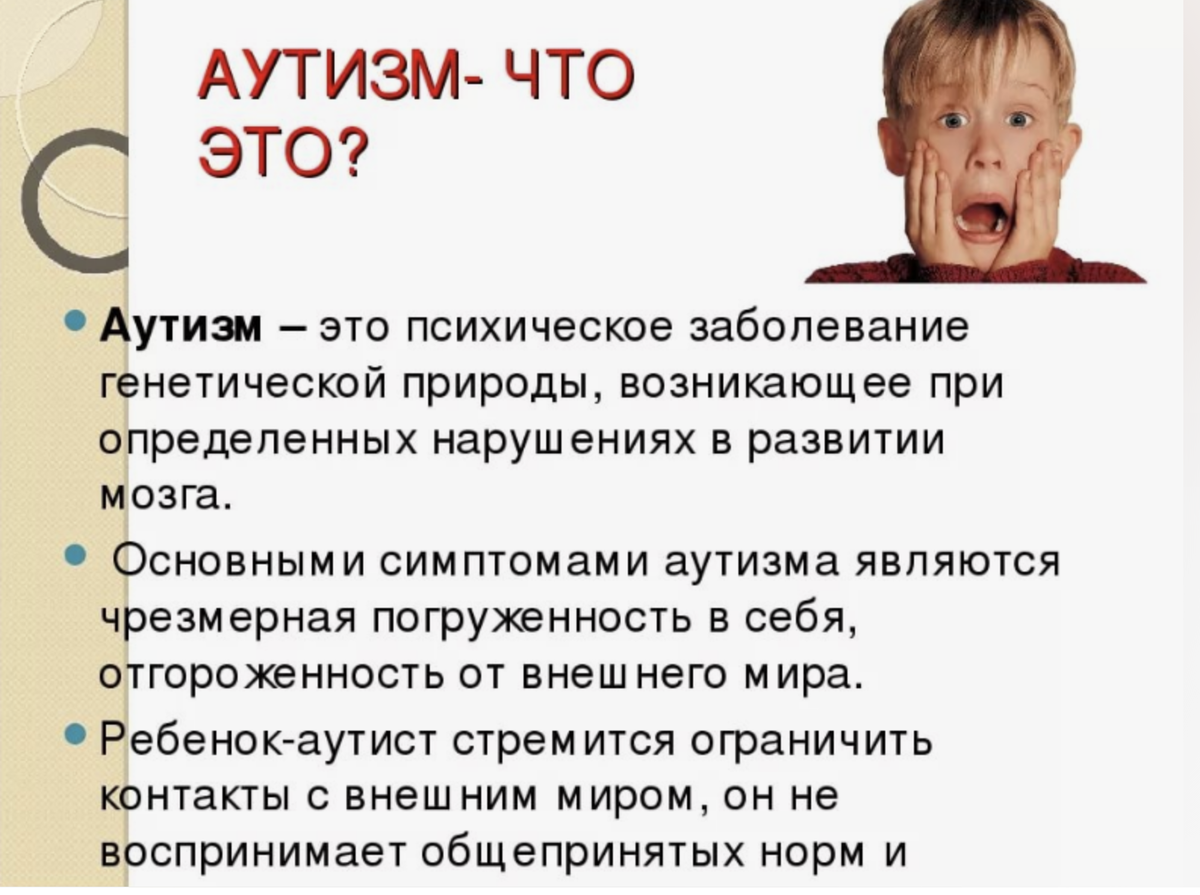 АУТИЗМ- ЧТО ЭТО?

Аутизм – это психическое заболевание генетической природы, возникающее при определенных нарушениях в развитии мозга.

Основными симптомами аутизма являются чрезмерная погруженность в себя, отгороженность от внешнего мира.

Ребенок-аутист стремится ограничить контакты с внешним миром, он не воспринимает общепринятых норм и